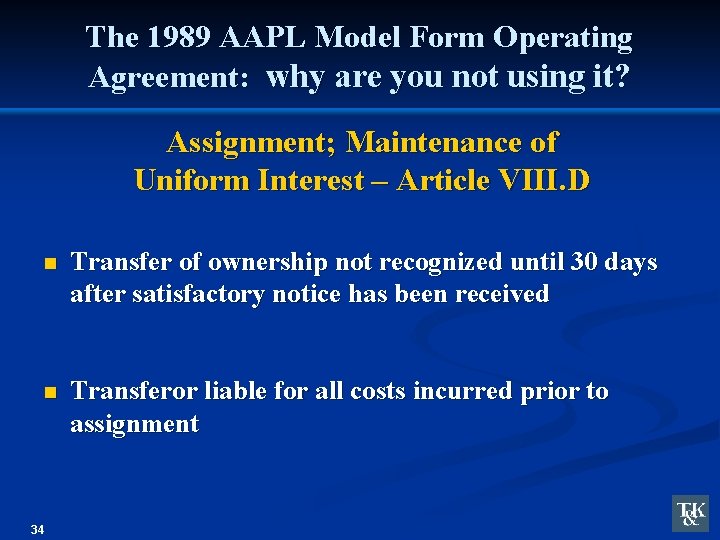 The 1989 AAPL Model Form Operating Agreement: why are you not using it?

Assignment; Maintenance of Uniform Interest – Article VIII.D

■ Transfer of ownership not recognized until 30 days after satisfactory notice has been received

■ Transferor liable for all costs incurred prior to assignment

34

T&K